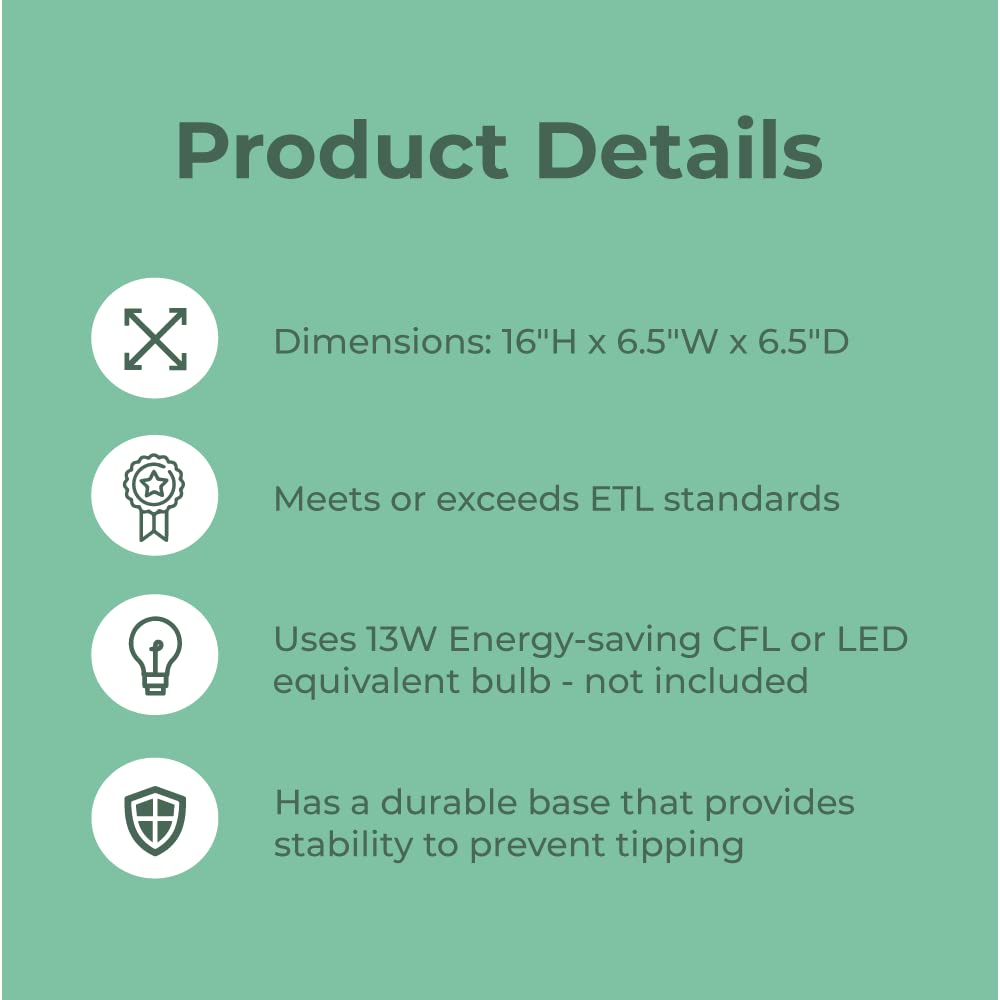 Product Details

Dimensions: 16"H x 6.5"W x 6.5"D

Meets or exceeds ETL standards

Uses 13W Energy-saving CFL or LED equivalent bulb - not included

Has a durable base that provides stability to prevent tipping